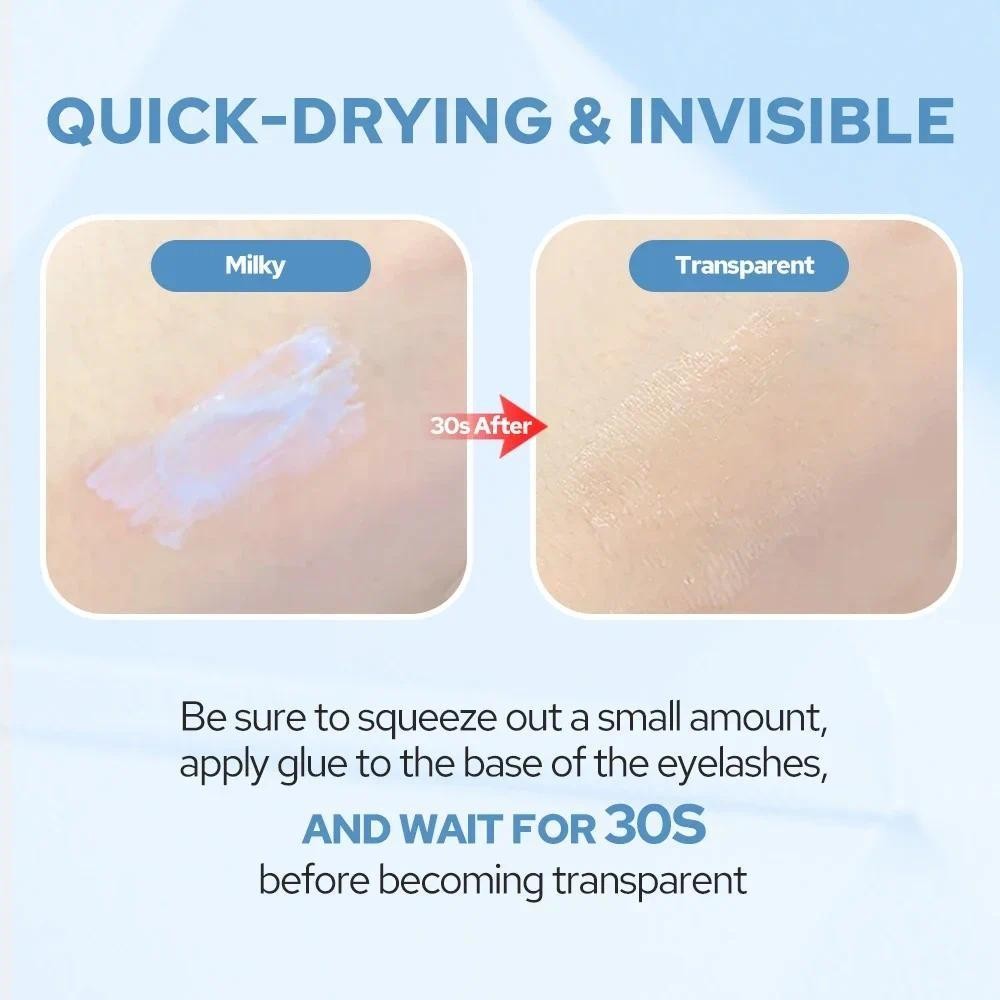 QUICK-DRYING & INVISIBLE

Milky

30s After

Transparent

Be sure to squeeze out a small amount, apply glue to the base of the eyelashes,

AND WAIT FOR 30S

before becoming transparent